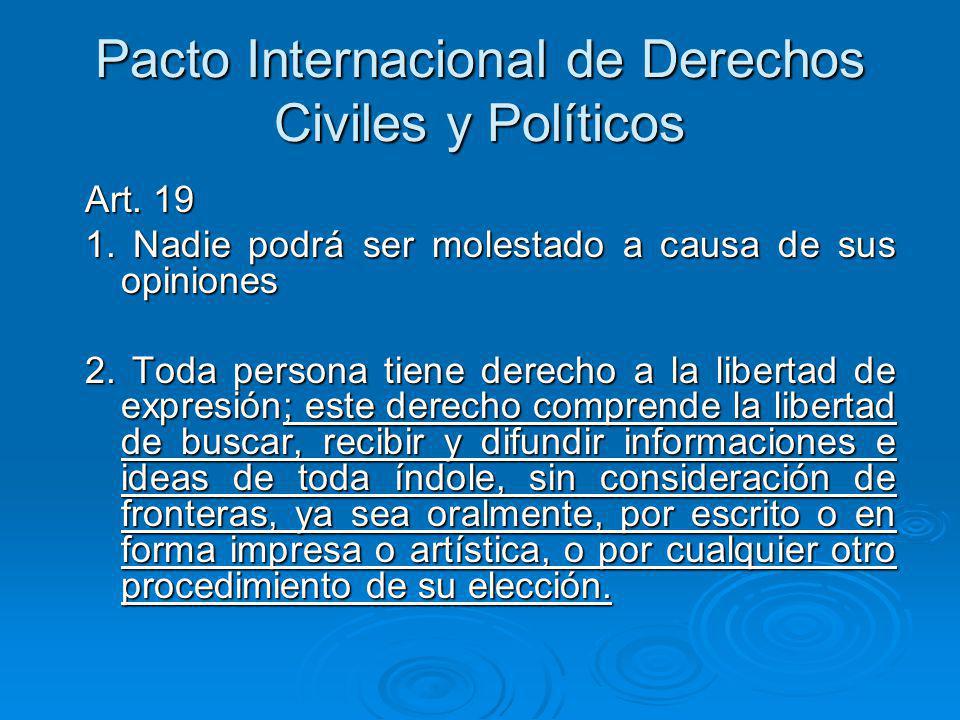 Pacto Internacional de Derechos Civiles y Políticos

Art. 19

1. Nadie podrá ser molestado a causa de sus opiniones

2. Toda persona tiene derecho a la libertad de expresión; este derecho comprende la libertad de buscar, recibir y difundir informaciones e ideas de toda índole, sin consideración de fronteras, ya sea oralmente, por escrito o en forma impresa o artística, o por cualquier otro procedimiento de su elección.